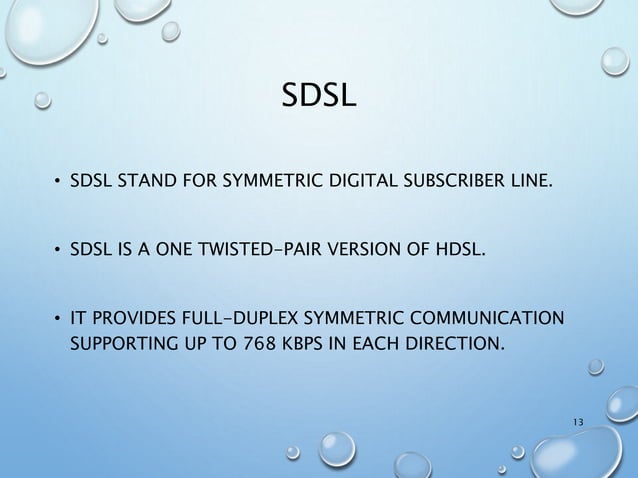 SDSL

• SDSL STAND FOR SYMMETRIC DIGITAL SUBSCRIBER LINE.

• SDSL IS A ONE TWISTED-PAIR VERSION OF HDSL.

• IT PROVIDES FULL-DUPLEX SYMMETRIC COMMUNICATION SUPPORTING UP TO 768 KBPS IN EACH DIRECTION.

13